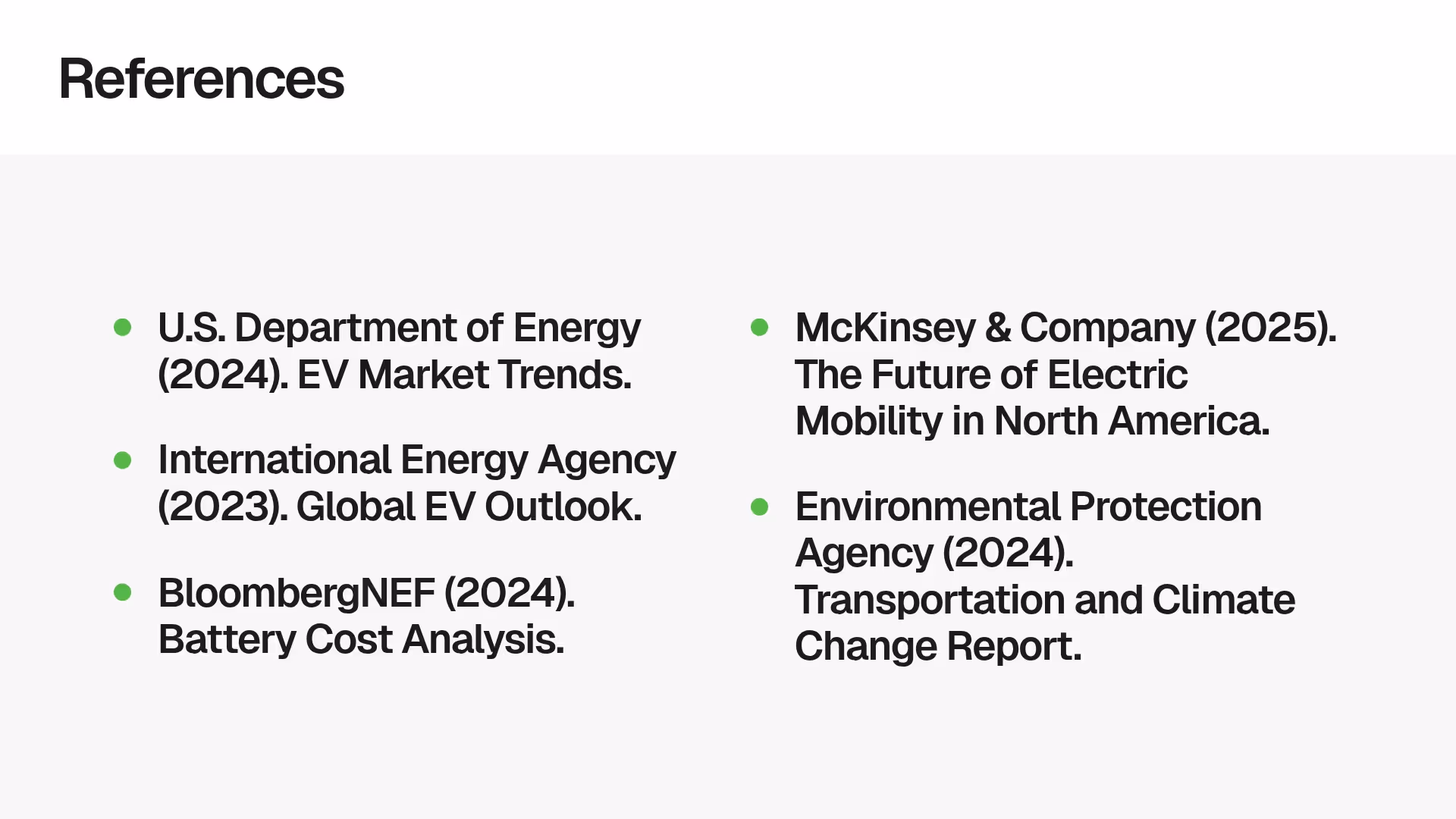 References

- U.S. Department of Energy (2024). EV Market Trends.
- International Energy Agency (2023). Global EV Outlook.
- BloombergNEF (2024). Battery Cost Analysis.

- McKinsey & Company (2025). The Future of Electric Mobility in North America.
- Environmental Protection Agency (2024). Transportation and Climate Change Report.